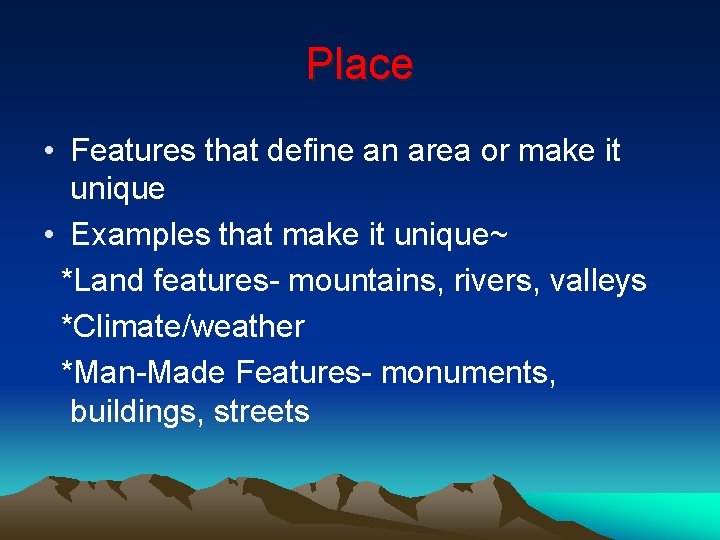 Place

• Features that define an area or make it unique
• Examples that make it unique~
*Land features- mountains, rivers, valleys
*Climate/weather
*Man-Made Features- monuments, buildings, streets